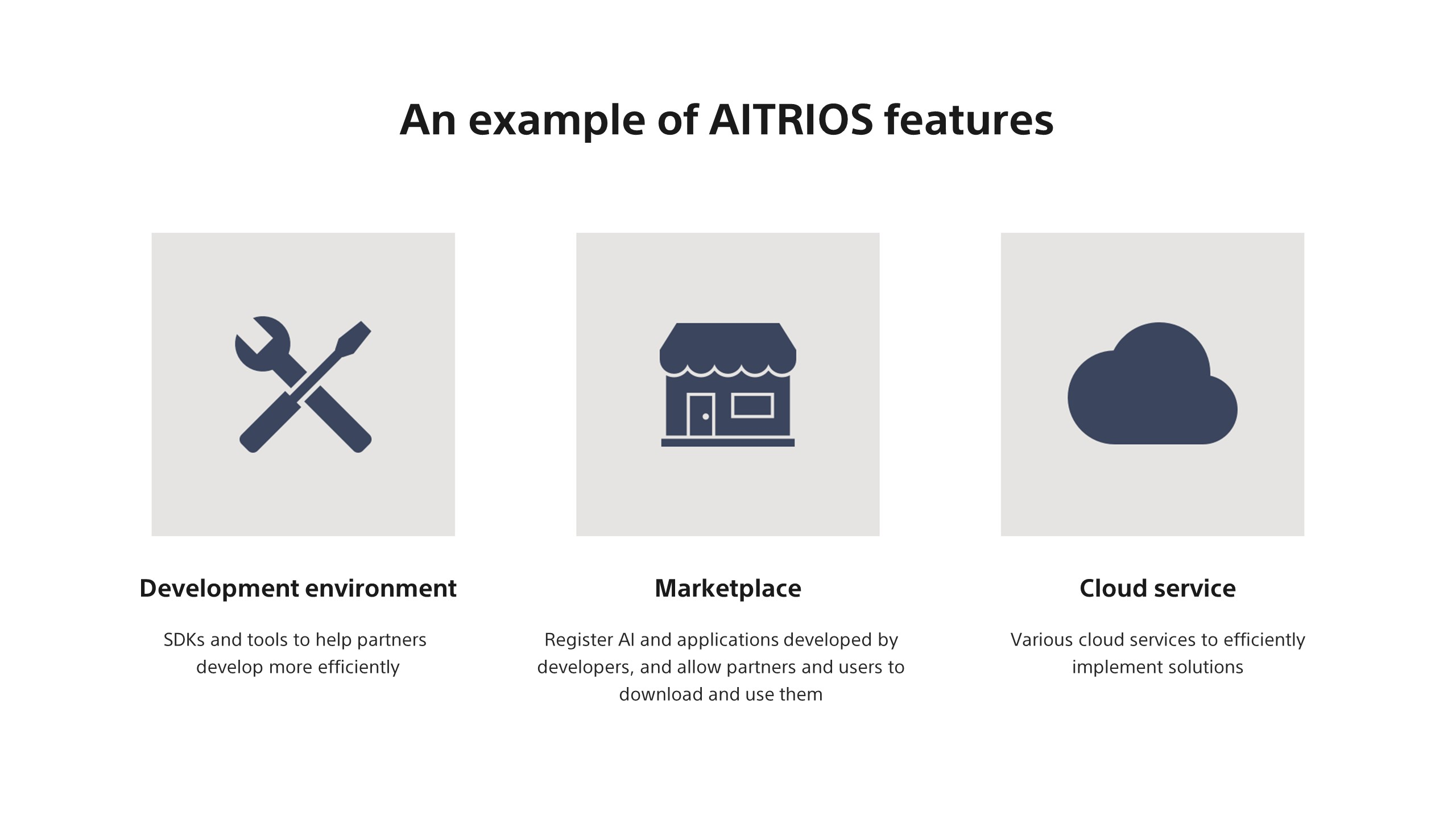 An example of AITRIOS features

Development environment

SDKs and tools to help partners develop more efficiently

Marketplace

Register AI and applications developed by developers, and allow partners and users to download and use them

Cloud service

Various cloud services to efficiently implement solutions